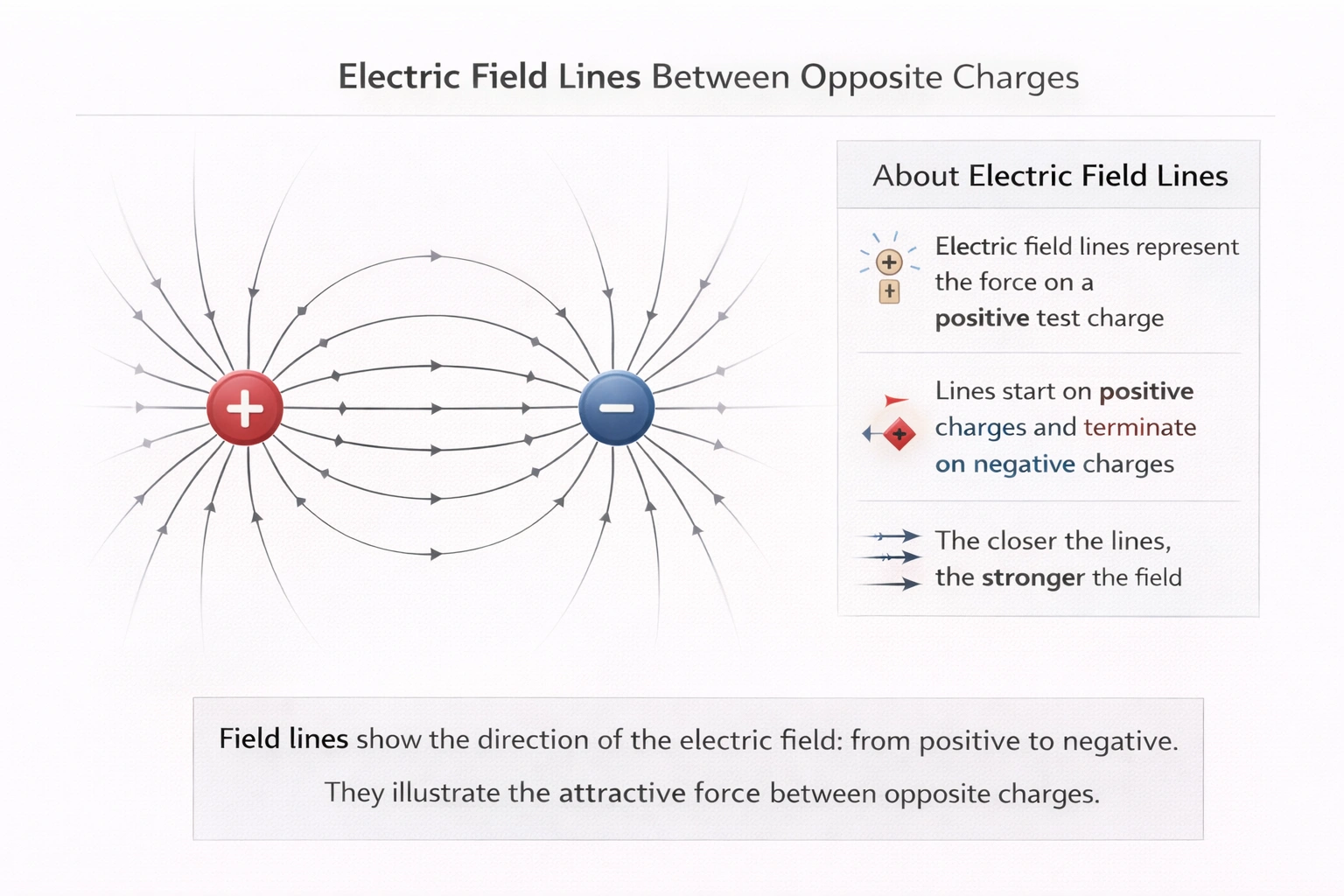 Electric Field Lines Between Opposite Charges

+

−

About Electric Field Lines

Electric field lines represent the force on a positive test charge

Lines start on positive charges and terminate on negative charges

The closer the lines, the stronger the field

Field lines show the direction of the electric field: from positive to negative.

They illustrate the attractive force between opposite charges.